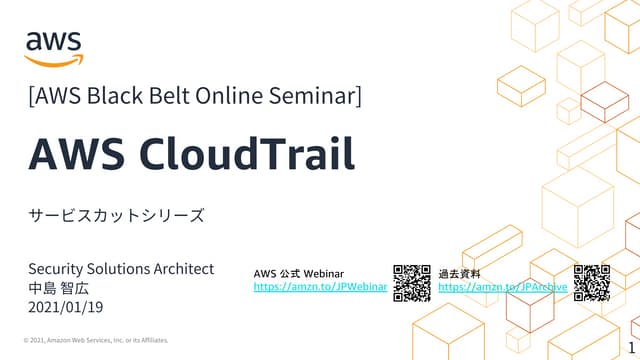 aws

[AWS Black Belt Online Seminar]

AWS CloudTrail

サービスカットシリーズ

Security Solutions Architect
中島 智広
2021/01/19

AWS 公式 Webinar
https://amzn.to/JPWebinar

過去資料
https://amzn.to/JPArchive

© 2021, Amazon Web Services, Inc. or its Affiliates.

1